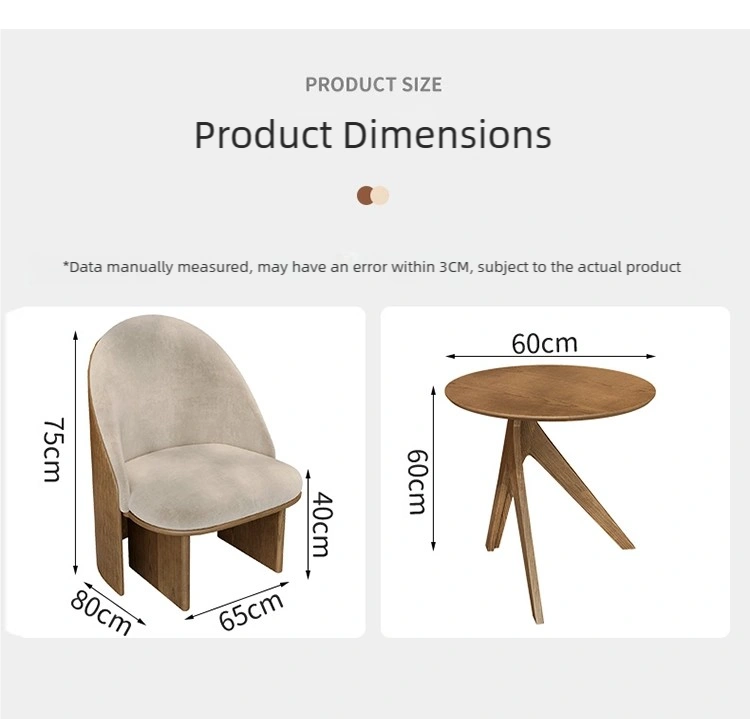 PRODUCT SIZE

Product Dimensions

*Data manually measured, may have an error within 3CM, subject to the actual product

75cm

40cm

80cm

65cm

60cm

60cm